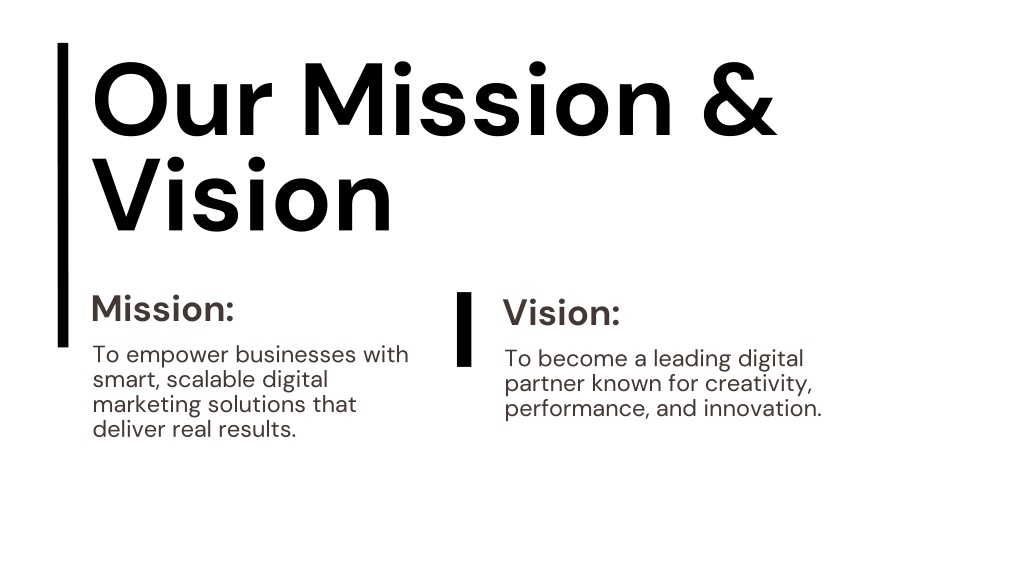 Our Mission & Vision

Mission:

To empower businesses with smart, scalable digital marketing solutions that deliver real results.

Vision:

To become a leading digital partner known for creativity, performance, and innovation.